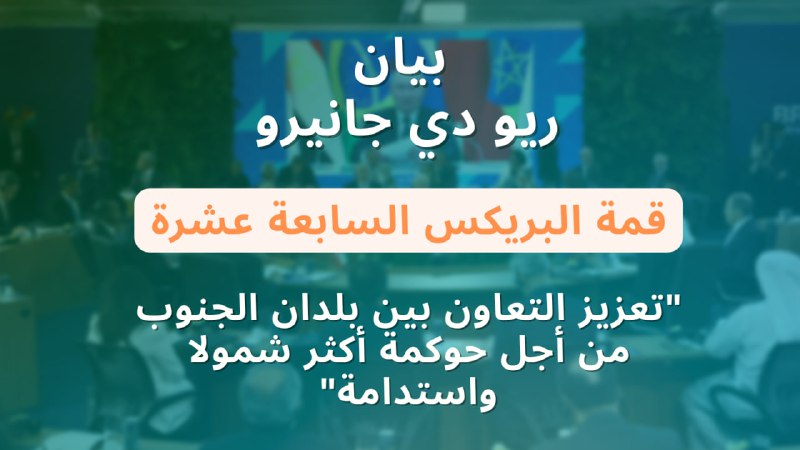 بيان
ريو دي جانيرو

قمة البريكس السابعة عشرة

"تعزيز التعاون بين بلدان الجنوب من أجل حوكمة أكثر شمولا واستدامة"